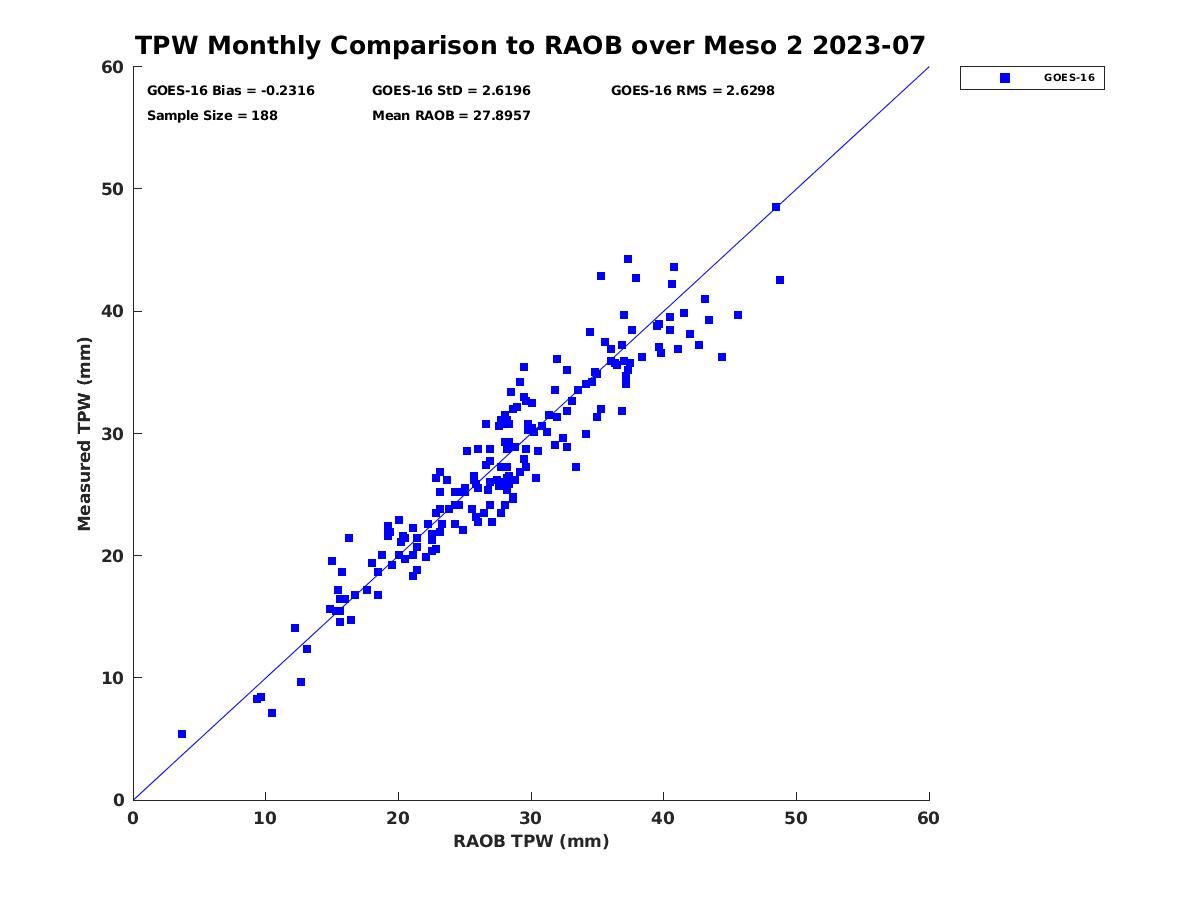 TPW Monthly Comparison to RAOB over Meso 2 2023-07

GOES-16 Bias = -0.2316
GOES-16 StD = 2.6196
GOES-16 RMS = 2.6298
Sample Size = 188
Mean RAOB = 27.8957

GOES-16

Measured TPW (mm)

60
50
40
30
20
10
0

0
10
20
30
40
50
60

RAOB TPW (mm)